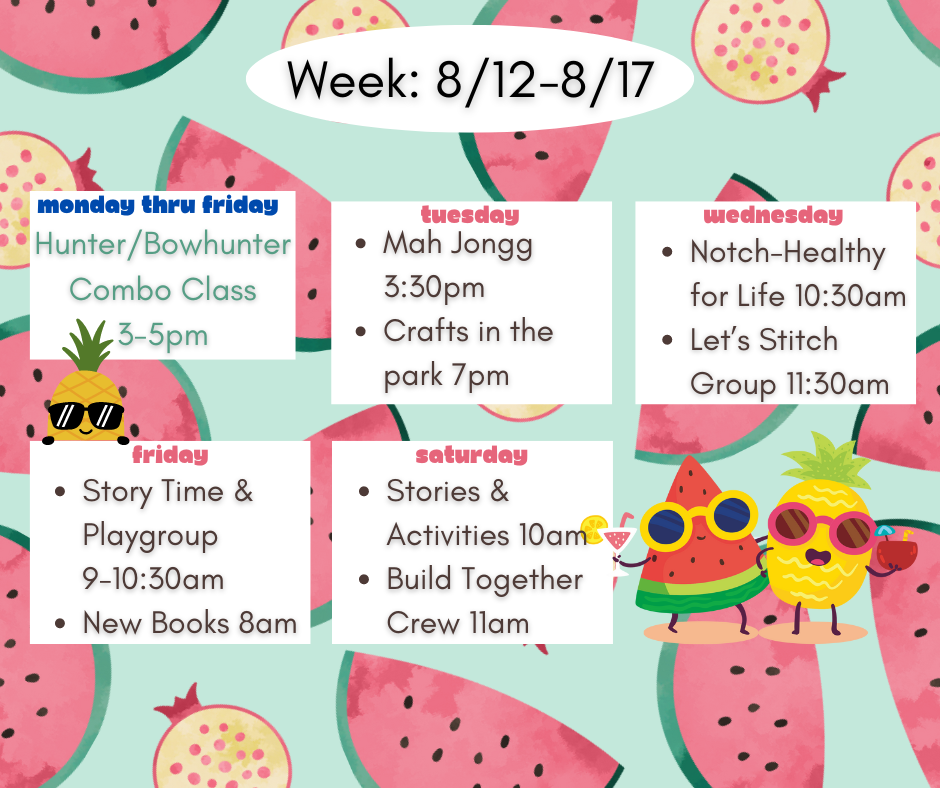 Week: 8/12-8/17

monday thru friday
Hunter/Bowhunter Combo Class 3-5pm

tuesday
- Mah Jongg 3:30pm
- Crafts in the park 7pm

wednesday
- Notch-Healthy for Life 10:30am
- Let's Stitch Group 11:30am

friday
- Story Time & Playgroup 9-10:30am
- New Books 8am

saturday
- Stories & Activities 10am
- Build Together Crew 11am